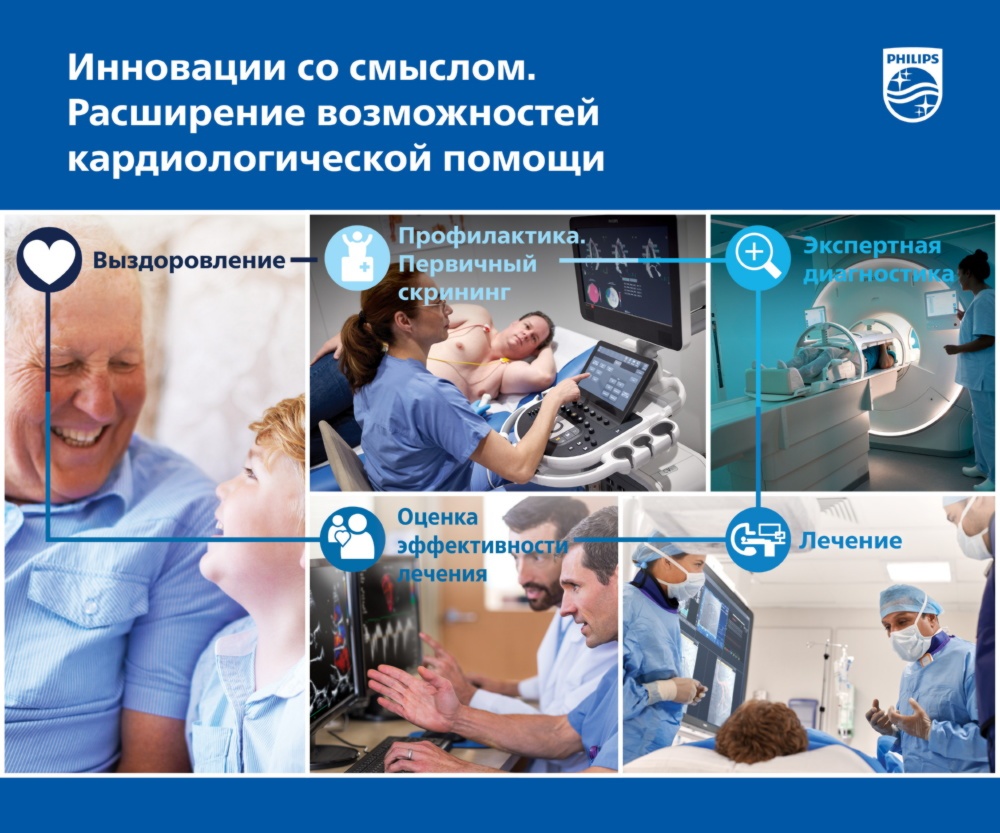 Инновации со смыслом.
Расширение возможностей кардиологической помощи

PHILIPS

Выздоровление

Профилактика. Первичный скрининг

Экспертная диагностика

Оценка эффективности лечения

Лечение